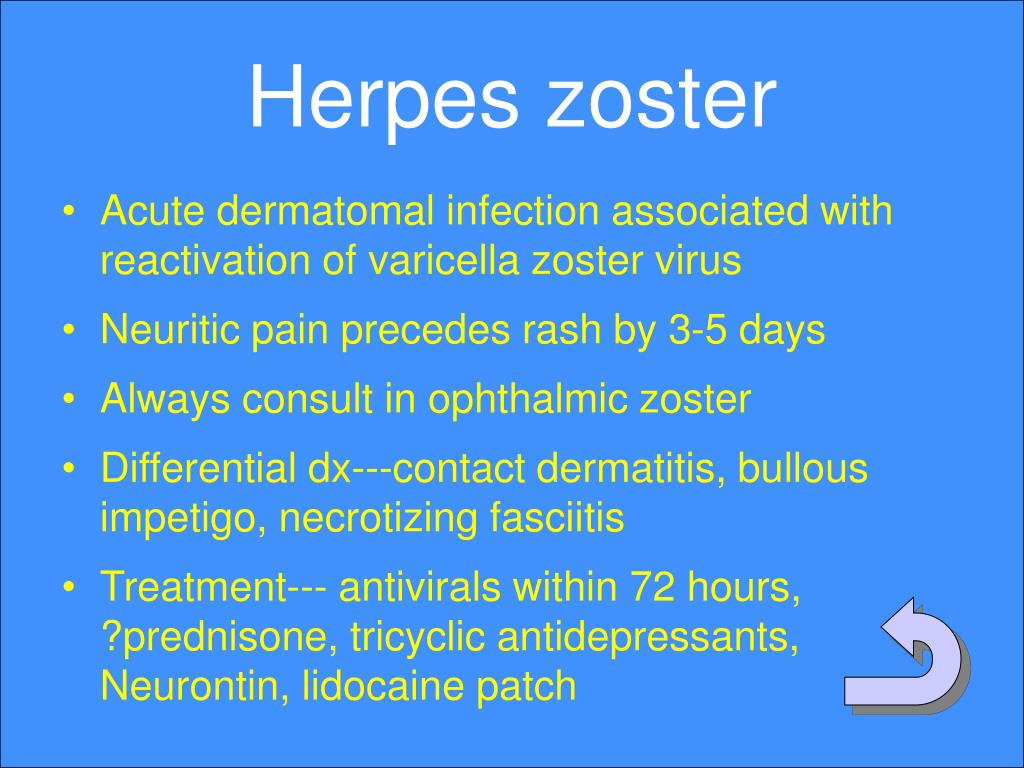 Herpes zoster

• Acute dermatomal infection associated with reactivation of varicella zoster virus
• Neuritic pain precedes rash by 3-5 days
• Always consult in ophthalmic zoster
• Differential dx---contact dermatitis, bullous impetigo, necrotizing fasciitis
• Treatment--- antivirals within 72 hours, ?prednisone, tricyclic antidepressants, Neurontin, lidocaine patch